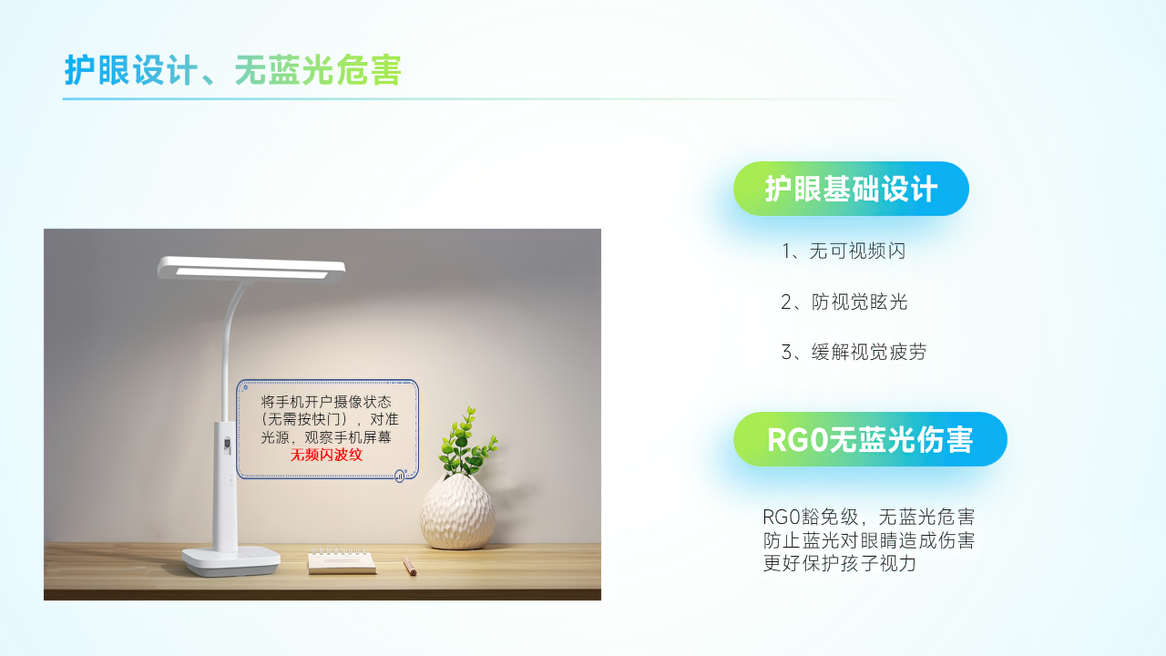 护眼设计、无蓝光危害

将手机开户摄像状态（无需按快门），对准光源，观察手机屏幕
无频闪波纹

护眼基础设计

1、无可视频闪

2、防视觉眩光

3、缓解视觉疲劳

RG0无蓝光伤害

RG0豁免级，无蓝光危害
防止蓝光对眼睛造成伤害
更好保护孩子视力